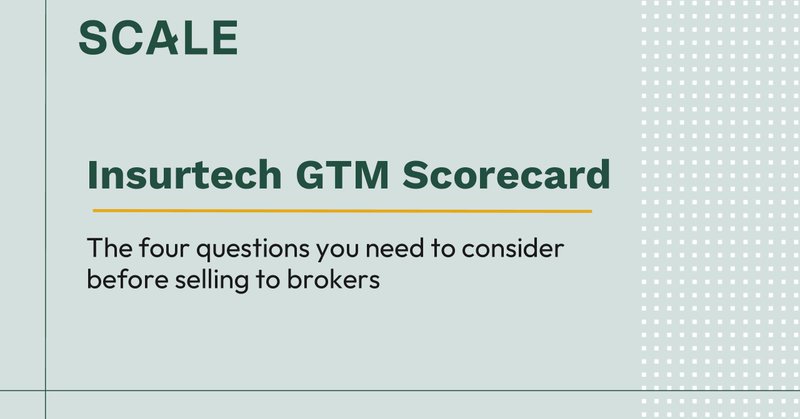 SCALE

Insurtech GTM Scorecard

The four questions you need to consider before selling to brokers